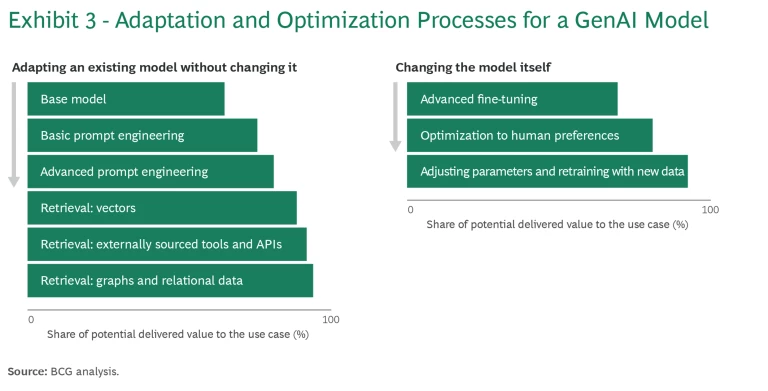 Exhibit 3 - Adaptation and Optimization Processes for a GenAI Model

Adapting an existing model without changing it

Base model

Basic prompt engineering

Advanced prompt engineering

Retrieval: vectors

Retrieval: externally sourced tools and APIs

Retrieval: graphs and relational data

0

100

Share of potential delivered value to the use case (%)

Changing the model itself

Advanced fine-tuning

Optimization to human preferences

Adjusting parameters and retraining with new data

0

100

Share of potential delivered value to the use case (%)

Source: BCG analysis.